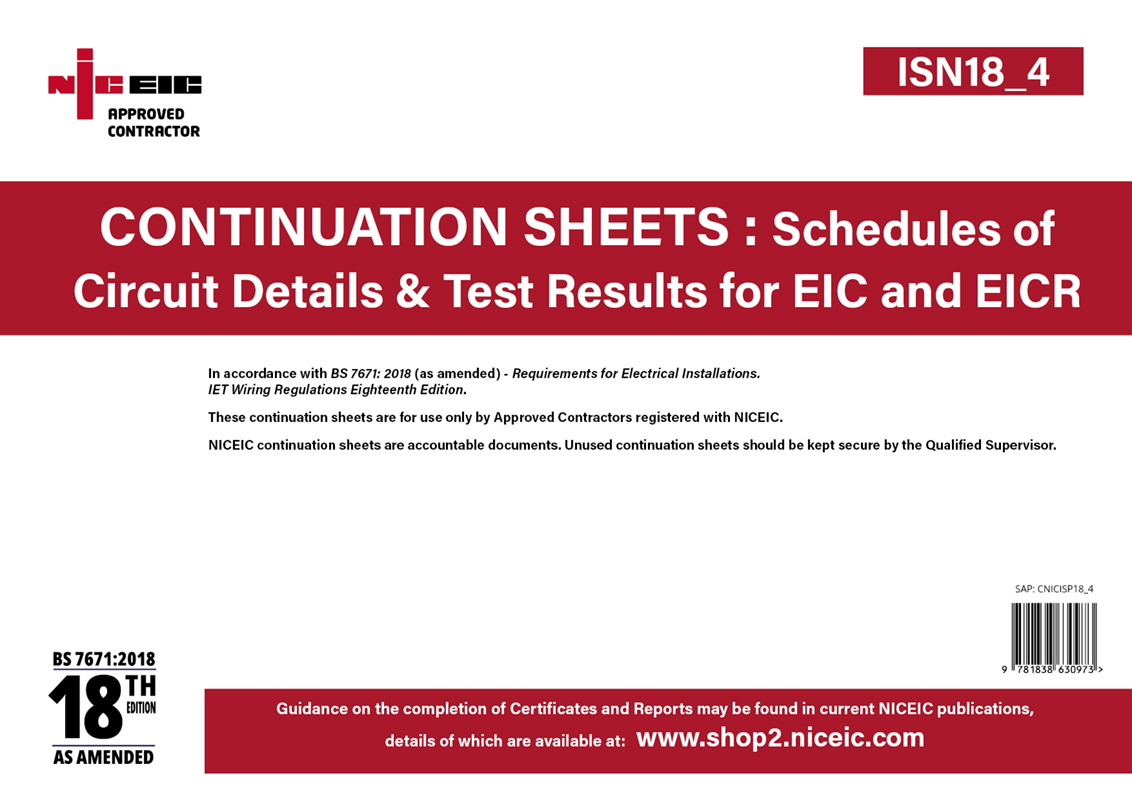 NICEIC
APPROVED CONTRACTOR

ISN18_4

CONTINUATION SHEETS : Schedules of Circuit Details & Test Results for EIC and EICR

In accordance with BS 7671: 2018 (as amended) - Requirements for Electrical Installations. IET Wiring Regulations Eighteenth Edition.

These continuation sheets are for use only by Approved Contractors registered with NICEIC.

NICEIC continuation sheets are accountable documents. Unused continuation sheets should be kept secure by the Qualified Supervisor.

SAP: CNICISP18_4

9 781838 630973 >

BS 7671:2018
18TH EDITION
AS AMENDED

Guidance on the completion of Certificates and Reports may be found in current NICEIC publications, details of which are available at: www.shop2.niceic.com